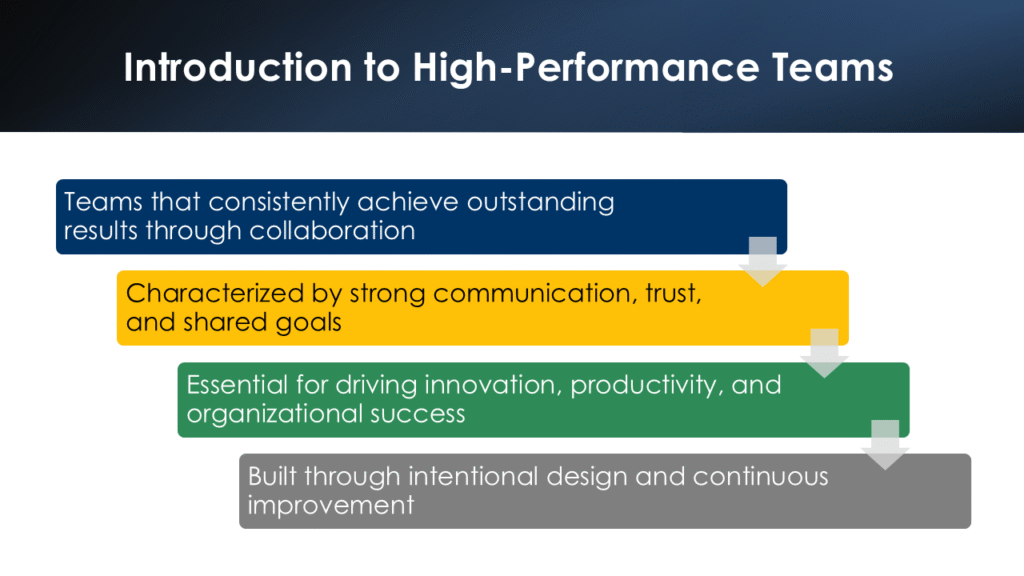 Introduction to High-Performance Teams

Teams that consistently achieve outstanding results through collaboration

Characterized by strong communication, trust, and shared goals

Essential for driving innovation, productivity, and organizational success

Built through intentional design and continuous improvement